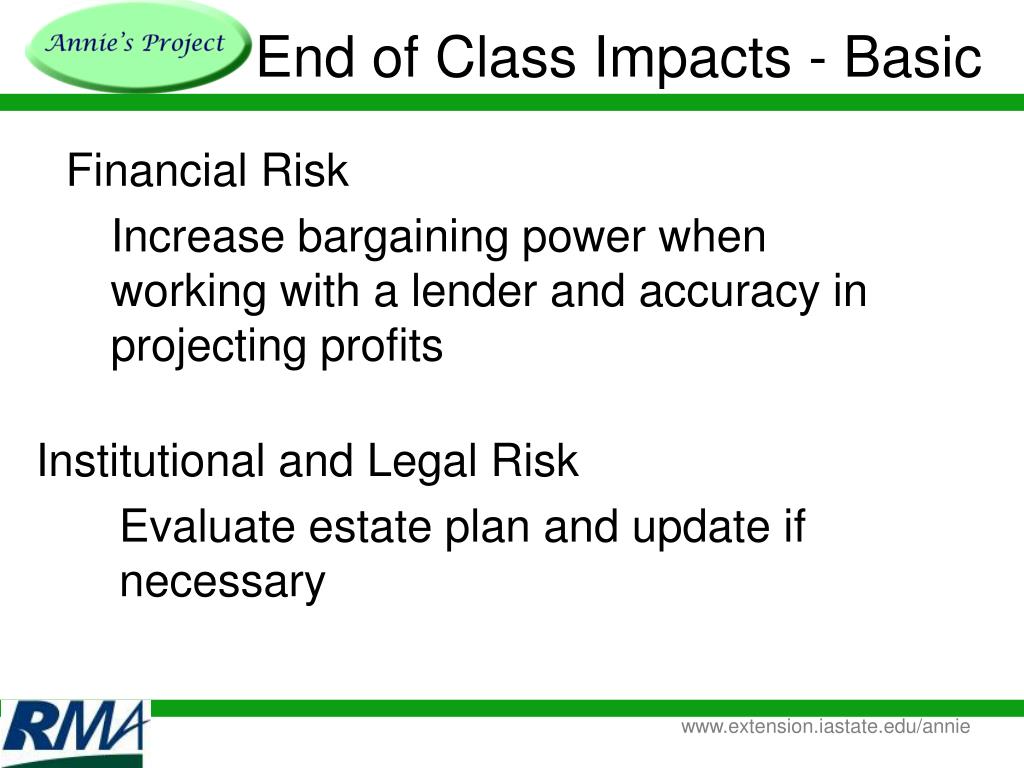 Annie's Project

End of Class Impacts - Basic

Financial Risk

Increase bargaining power when working with a lender and accuracy in projecting profits

Institutional and Legal Risk

Evaluate estate plan and update if necessary

RMA

www.extension.iastate.edu/annie